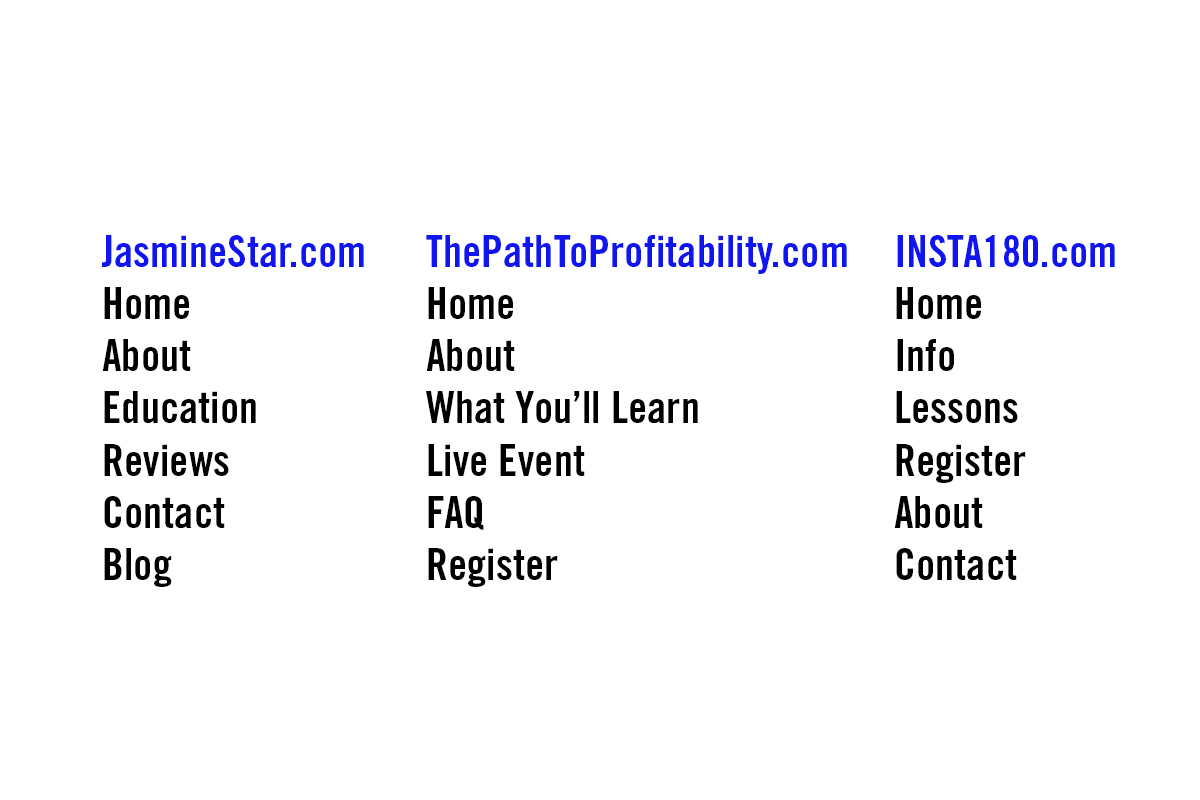 JasmineStar.com
Home
About
Education
Reviews
Contact
Blog

ThePathToProfitability.com
Home
About
What You'll Learn
Live Event
FAQ
Register

INSTA180.com
Home
Info
Lessons
Register
About
Contact